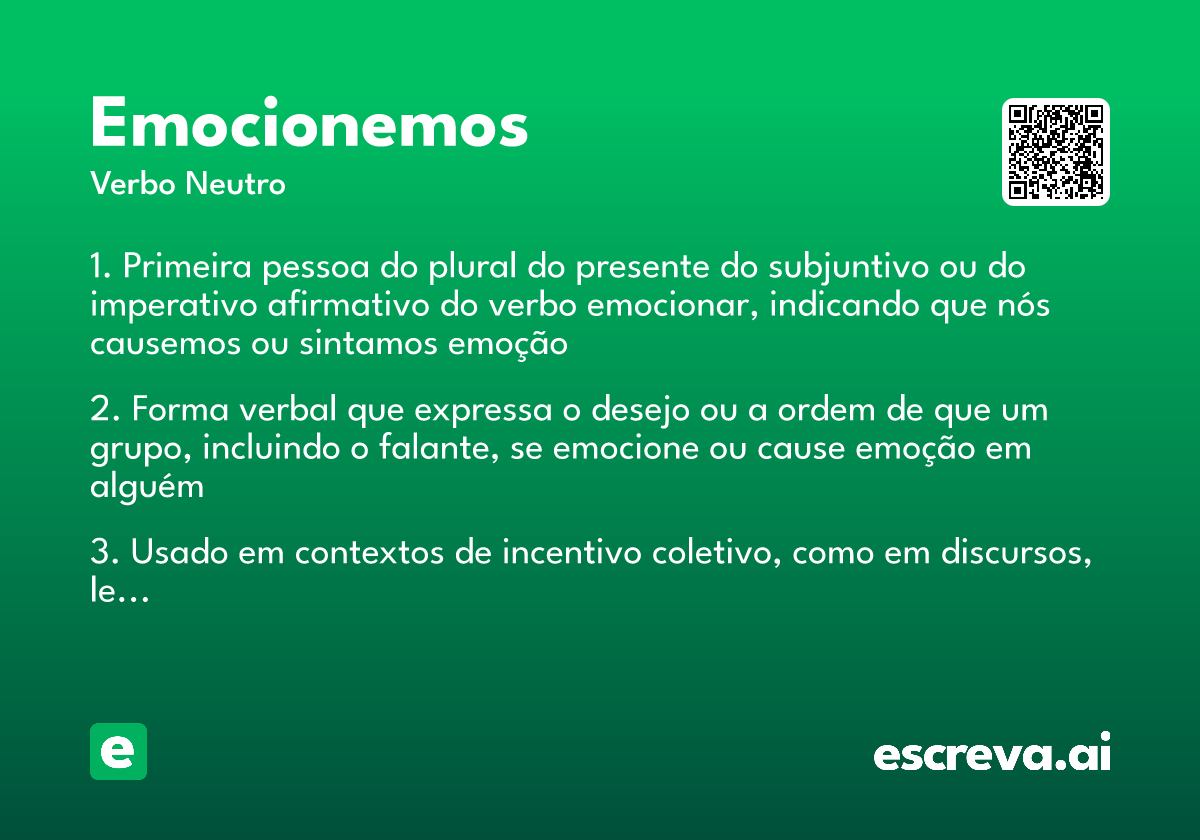 Emocionemos
Verbo Neutro

1. Primeira pessoa do plural do presente do subjuntivo ou do imperativo afirmativo do verbo emocionar, indicando que nós causemos ou sintamos emoção

2. Forma verbal que expressa o desejo ou a ordem de que um grupo, incluindo o falante, se emocione ou cause emoção em alguém

3. Usado em contextos de incentivo coletivo, como em discursos, le...

e

escreva.ai